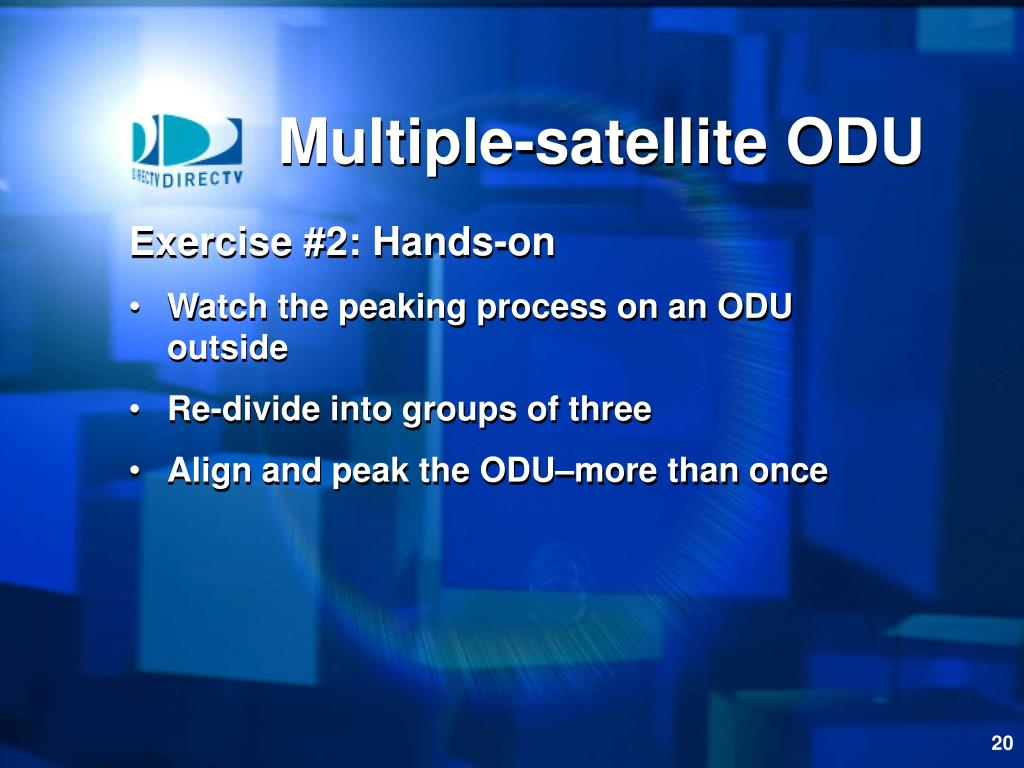 DIRECTV DIRECTV

Multiple-satellite ODU

Exercise #2: Hands-on

• Watch the peaking process on an ODU outside

• Re-divide into groups of three

• Align and peak the ODU–more than once

20